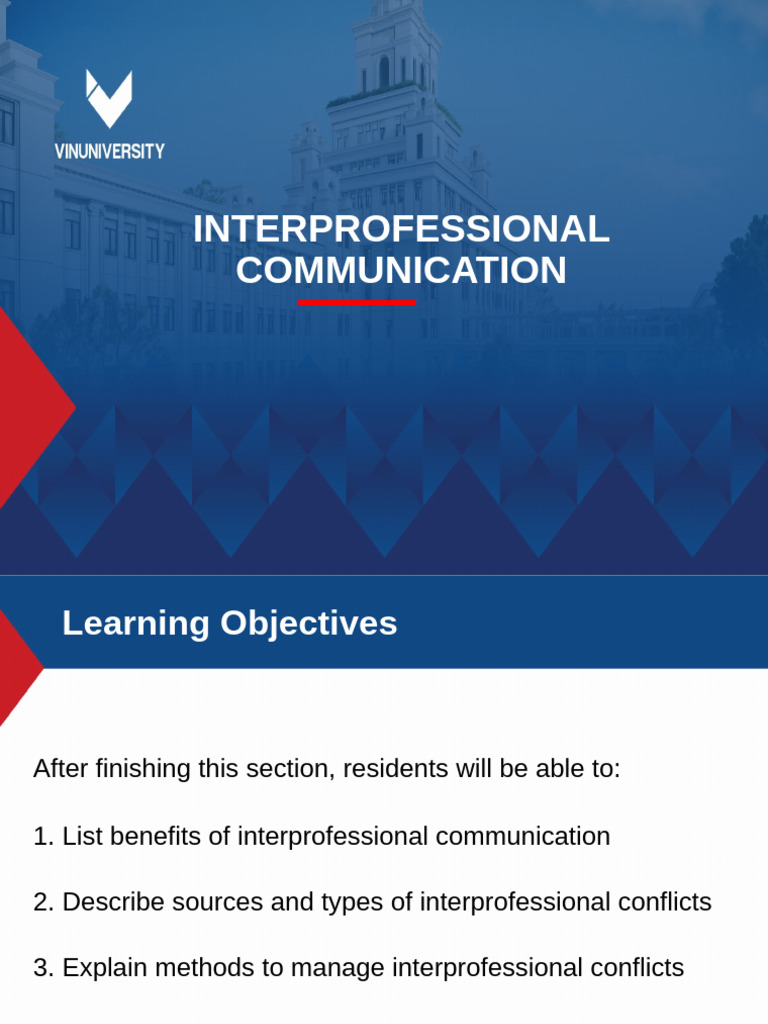 VINUNIVERSITY

INTERPROFESSIONAL COMMUNICATION

Learning Objectives

After finishing this section, residents will be able to:

1. List benefits of interprofessional communication

2. Describe sources and types of interprofessional conflicts

3. Explain methods to manage interprofessional conflicts